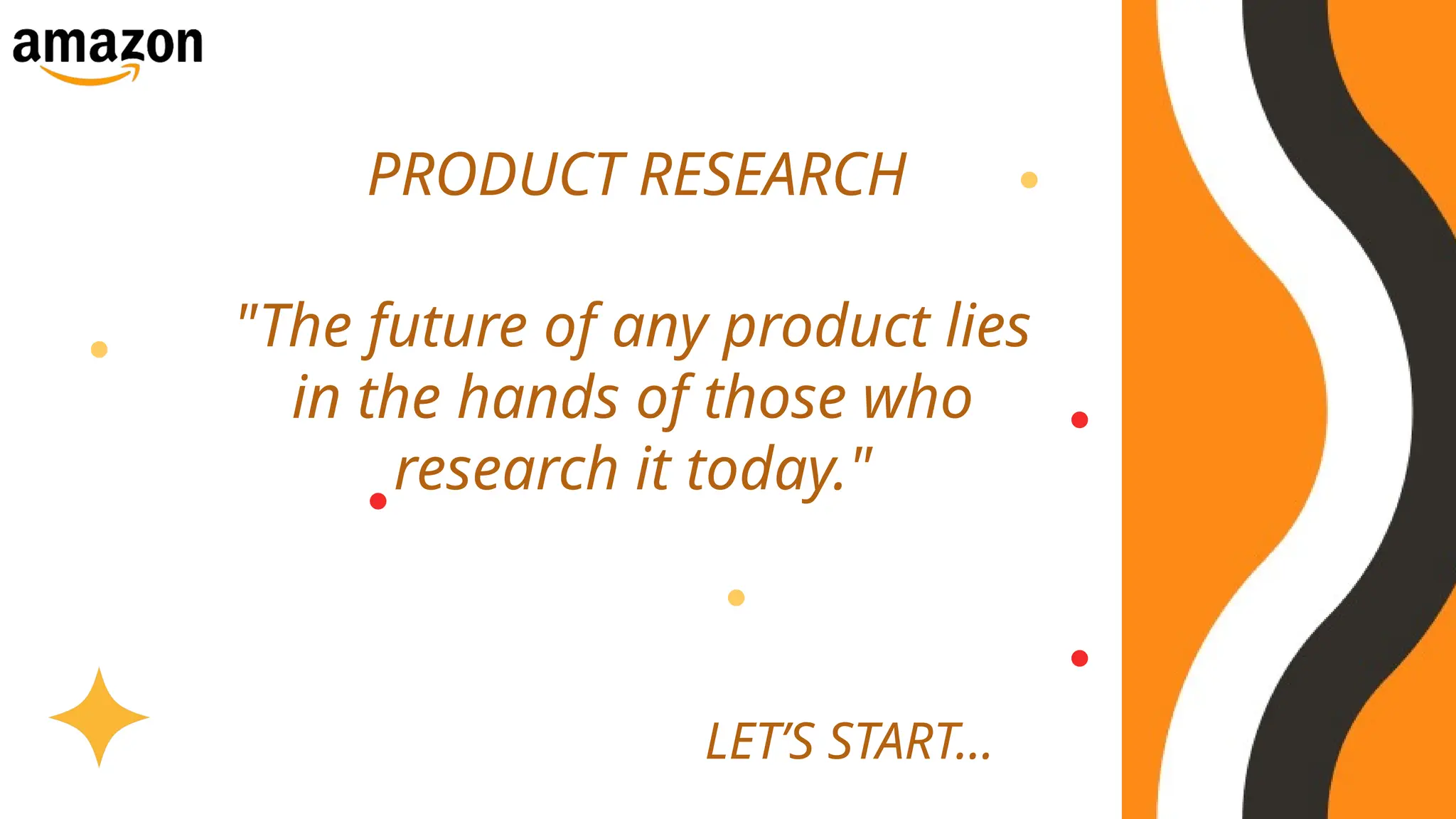 amazon

PRODUCT RESEARCH

"The future of any product lies in the hands of those who research it today."

LET'S START...